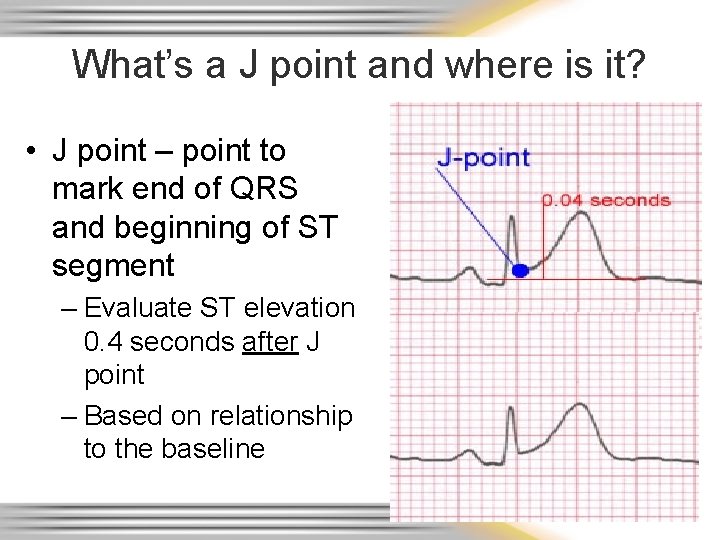 What's a J point and where is it?

• J point – point to mark end of QRS and beginning of ST segment

– Evaluate ST elevation 0.4 seconds after J point

– Based on relationship to the baseline

J-point

0.04 seconds